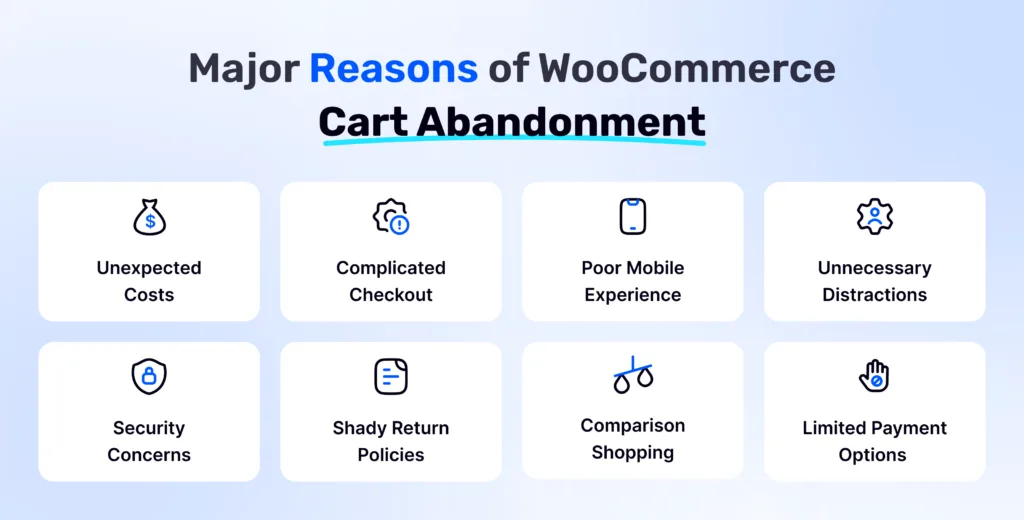 Major Reasons of WooCommerce Cart Abandonment

Unexpected Costs

Complicated Checkout

Poor Mobile Experience

Unnecessary Distractions

Security Concerns

Shady Return Policies

Comparison Shopping

Limited Payment Options